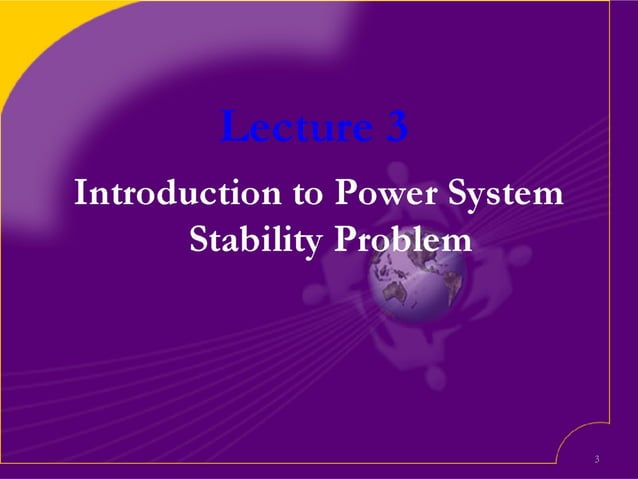 Lecture 3

Introduction to Power System Stability Problem

3